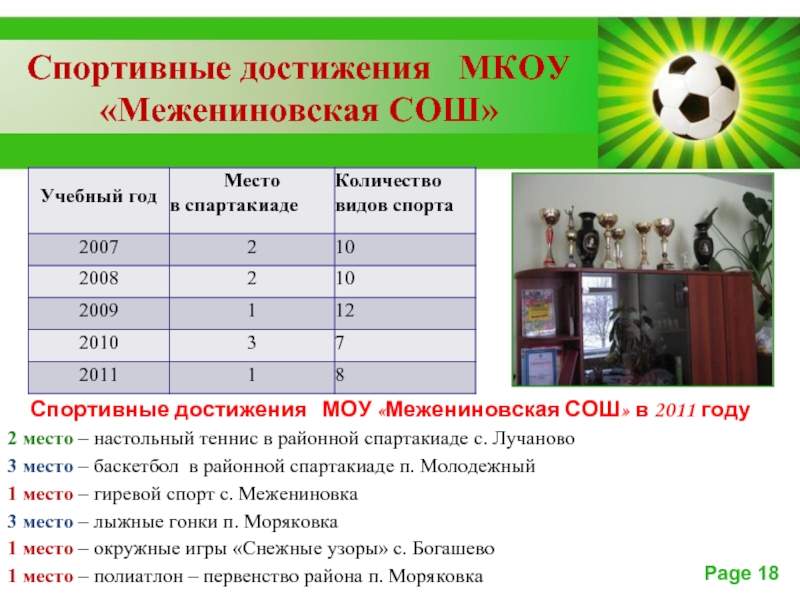 Спортивные достижения МКОУ «Межениновская СОШ»

| Учебный год | Место в спартакиаде | Количество видов спорта |
|---|---|---|
| 2007 | 2 | 10 |
| 2008 | 2 | 10 |
| 2009 | 1 | 12 |
| 2010 | 3 | 7 |
| 2011 | 1 | 8 |

Спортивные достижения МОУ «Межениновская СОШ» в 2011 году

2 место – настольный теннис в районной спартакиаде с. Лучаново
3 место – баскетбол в районной спартакиаде п. Молодежный
1 место – гиревой спорт с. Межениновка
3 место – лыжные гонки п. Моряковка
1 место – окружные игры «Снежные узоры» с. Богашево
1 место – полиатлон – первенство района п. Моряковка

Page 18